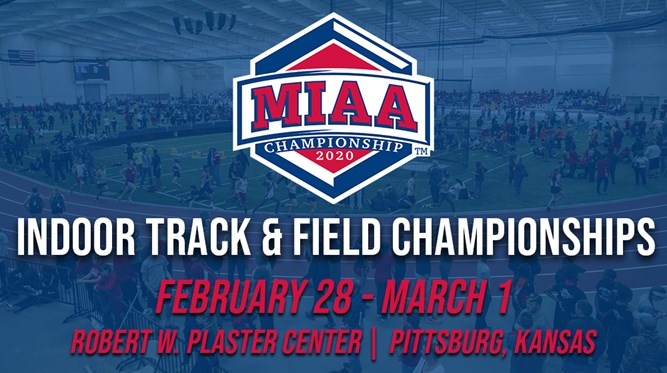 MIAA
CHAMPIONSHIP
2020
™

INDOOR TRACK & FIELD CHAMPIONSHIPS

FEBRUARY 28 - MARCH 1

ROBERT W. PLASTER CENTER | PITTSBURG, KANSAS